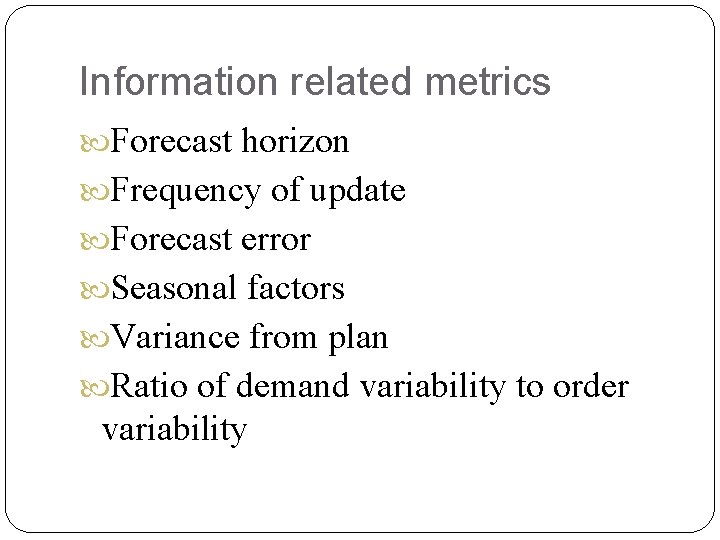 Information related metrics

Forecast horizon

Frequency of update

Forecast error

Seasonal factors

Variance from plan

Ratio of demand variability to order variability